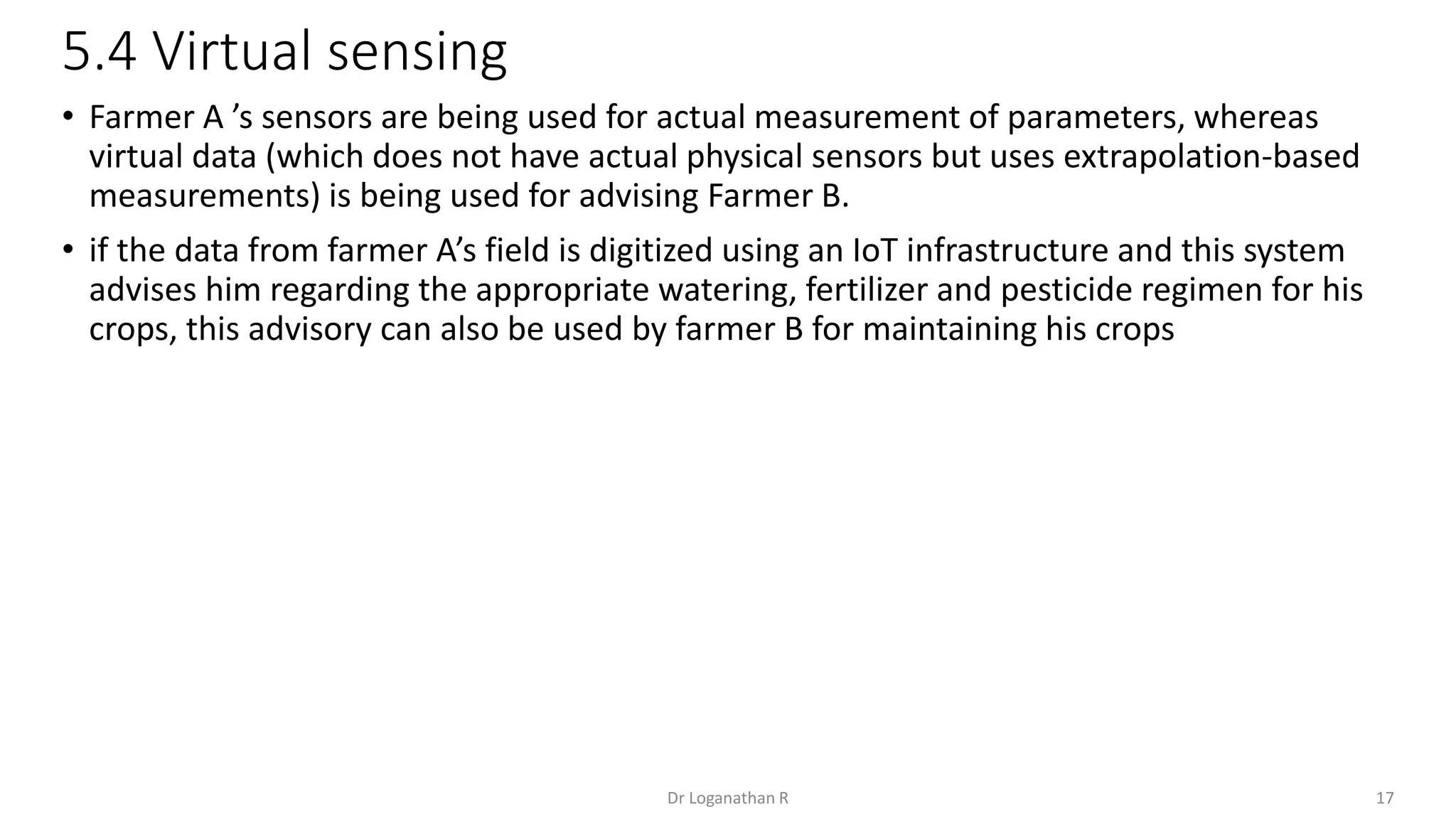 5.4 Virtual sensing

• Farmer A ’s sensors are being used for actual measurement of parameters, whereas virtual data (which does not have actual physical sensors but uses extrapolation-based measurements) is being used for advising Farmer B.

• if the data from farmer A’s field is digitized using an IoT infrastructure and this system advises him regarding the appropriate watering, fertilizer and pesticide regimen for his crops, this advisory can also be used by farmer B for maintaining his crops

Dr Loganathan R

17